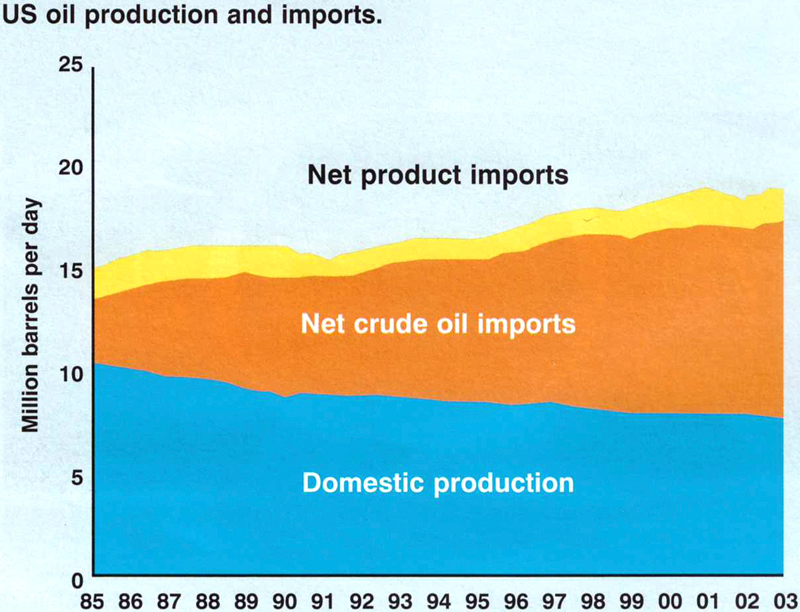 US oil production and imports.

Million barrels per day

25
20
15
10
5
0

Net product imports

Net crude oil imports

Domestic production

85 86 87 88 89 90 91 92 93 94 95 96 97 98 99 00 01 02 03